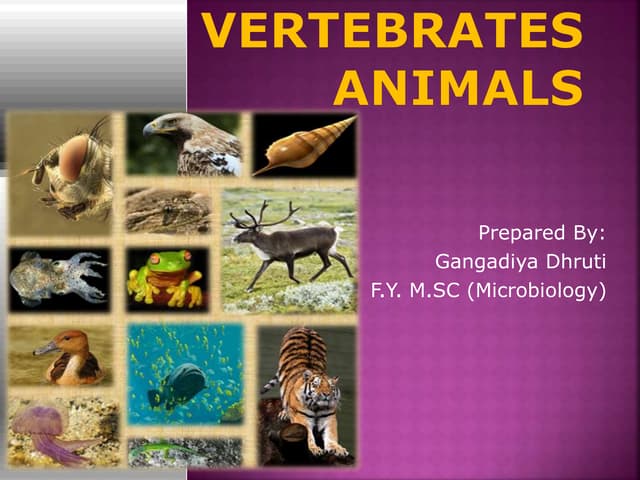 VERTEBRATES ANIMALS

Prepared By:
Gangadiya Dhruti
F.Y. M.SC (Microbiology)